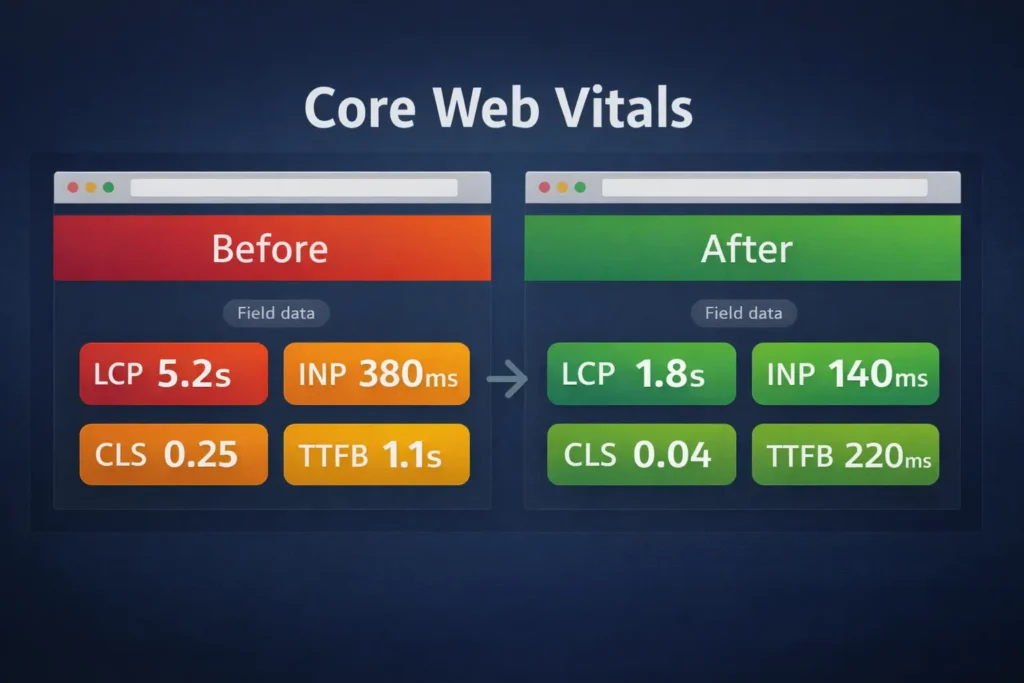 Core Web Vitals

Before

Field data

LCP 5.2s

INP 380ms

CLS 0.25

TTFB 1.1s

After

Field data

LCP 1.8s

INP 140ms

CLS 0.04

TTFB 220ms